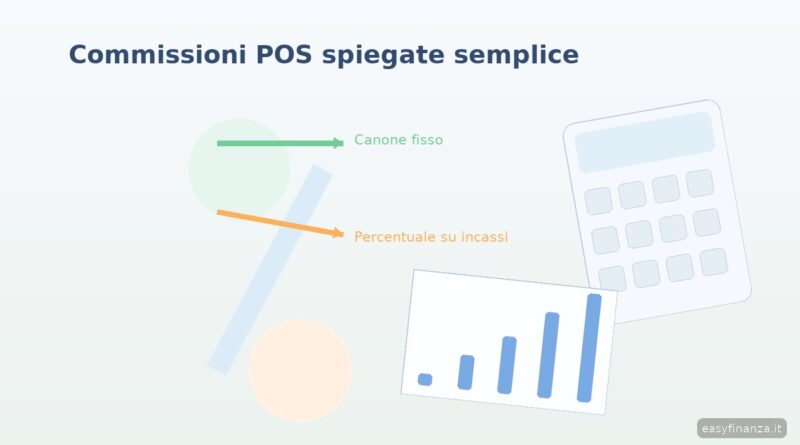 Commissioni POS spiegate semplice

Canone fisso

Percentuale su incassi

easyfinanza.it